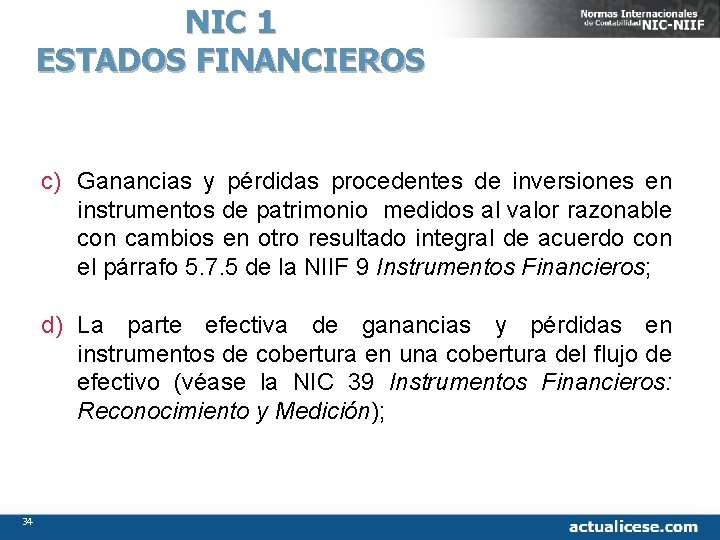 NIC 1
ESTADOS FINANCIEROS

Normas Internacionales de Contabilidad NIC-NIIF

c) Ganancias y pérdidas procedentes de inversiones en instrumentos de patrimonio medidos al valor razonable con cambios en otro resultado integral de acuerdo con el párrafo 5.7.5 de la NIIF 9 Instrumentos Financieros;

d) La parte efectiva de ganancias y pérdidas en instrumentos de cobertura en una cobertura del flujo de efectivo (véase la NIC 39 Instrumentos Financieros: Reconocimiento y Medición);

34

actualicese.com